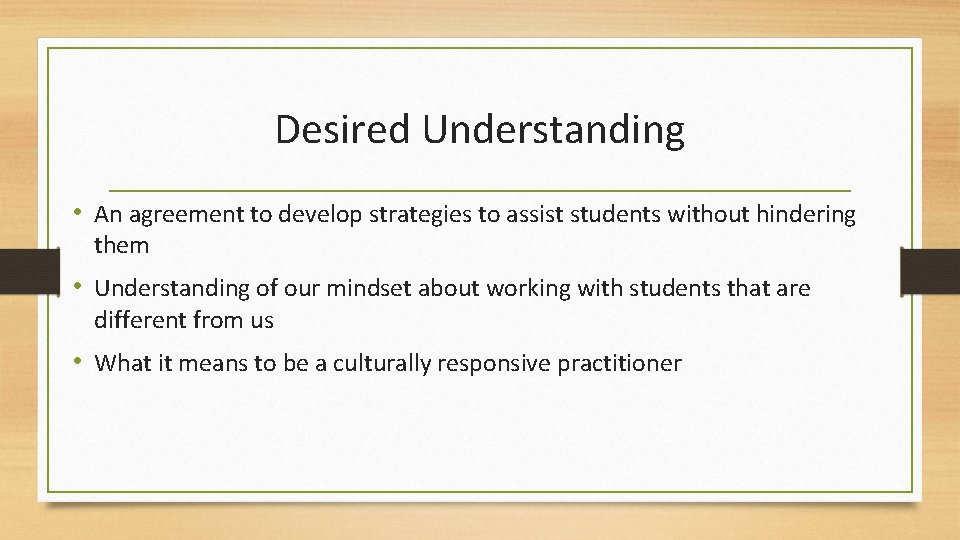 Desired Understanding

• An agreement to develop strategies to assist students without hindering them

• Understanding of our mindset about working with students that are different from us

• What it means to be a culturally responsive practitioner